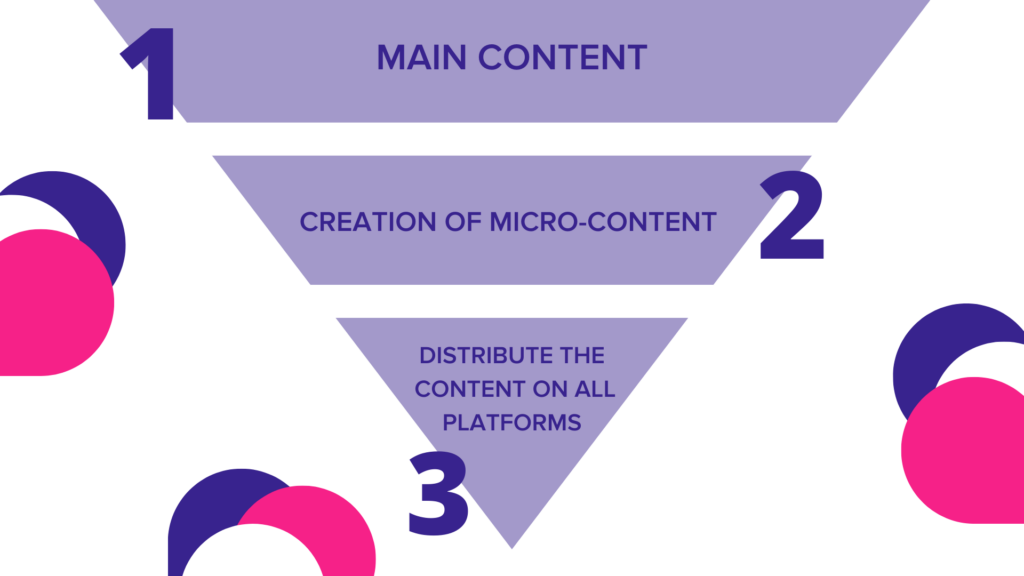 1

MAIN CONTENT

CREATION OF MICRO-CONTENT

2

DISTRIBUTE THE CONTENT ON ALL PLATFORMS

3